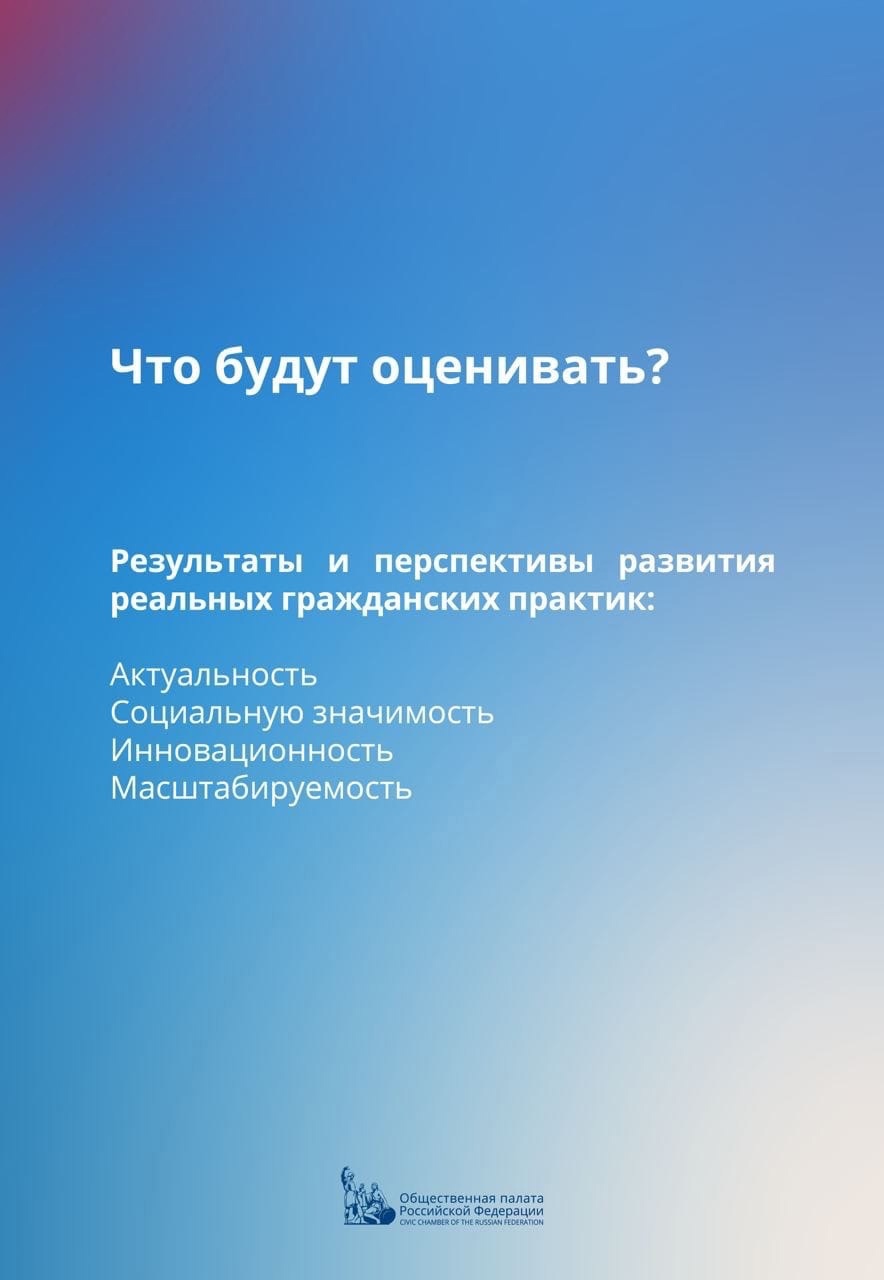 Что будут оценивать?

Результаты и перспективы развития реальных гражданских практик:

Актуальность
Социальную значимость
Инновационность
Масштабируемость

Общественная палата
Российской Федерации
CIVIC CHAMBER OF THE RUSSIAN FEDERATION